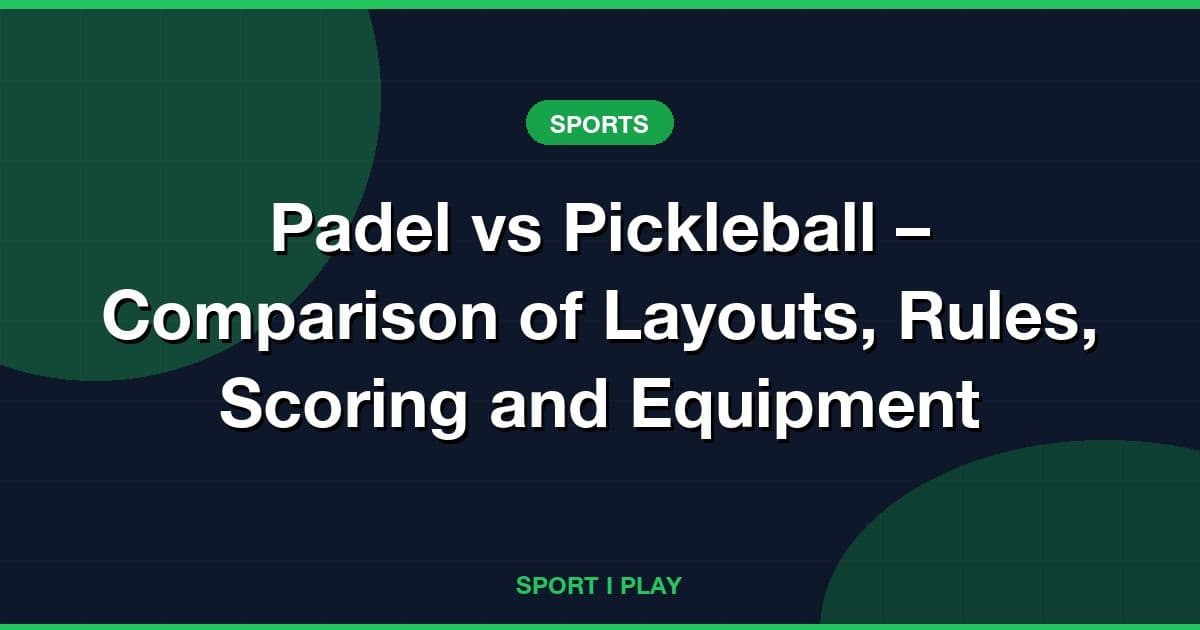 SPORTS

Padel vs Pickleball – Comparison of Layouts, Rules, Scoring and Equipment

SPORT I PLAY